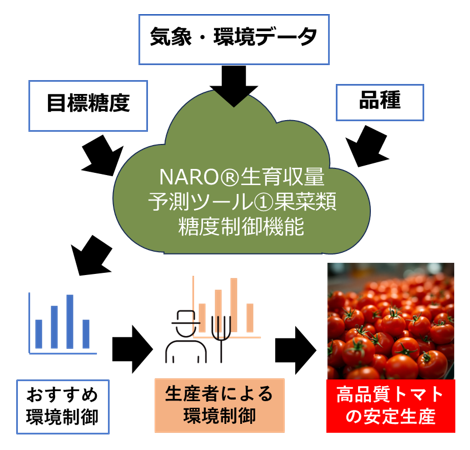 気象・環境データ

目標糖度

品種

NARO®生育収量予測ツール①果菜類糖度制御機能

おすすめ環境制御

生産者による環境制御

高品質トマトの安定生産